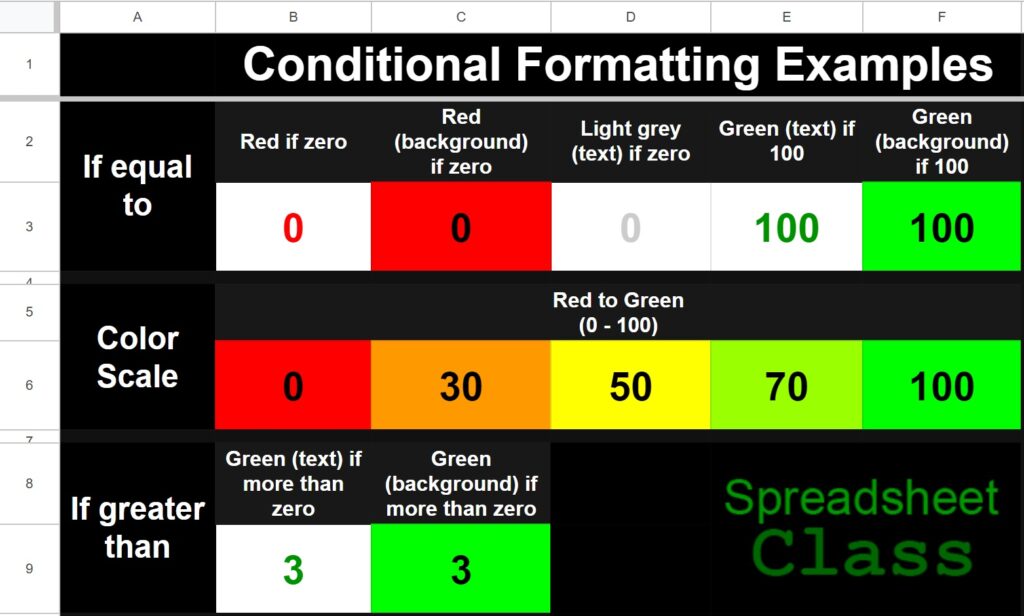 | | A | B | C | D | E | F |
|---|---|---|---|---|---|---|
| 1 | | Conditional Formatting Examples | | | | |
| 2 | If equal to | Red if zero | Red (background) if zero | Light grey (text) if zero | Green (text) if 100 | Green (background) if 100 |
| 3 | | 0 | 0 | 0 | 100 | 100 |
| 4 | | | | | | |
| 5 | Color Scale | Red to Green (0 - 100) | | | | |
| 6 | | 0 | 30 | 50 | 70 | 100 |
| 7 | | | | | | |
| 8 | If greater than | Green (text) if more than zero | Green (background) if more than zero | | Spreadsheet Class | |
| 9 | | 3 | 3 | | | |